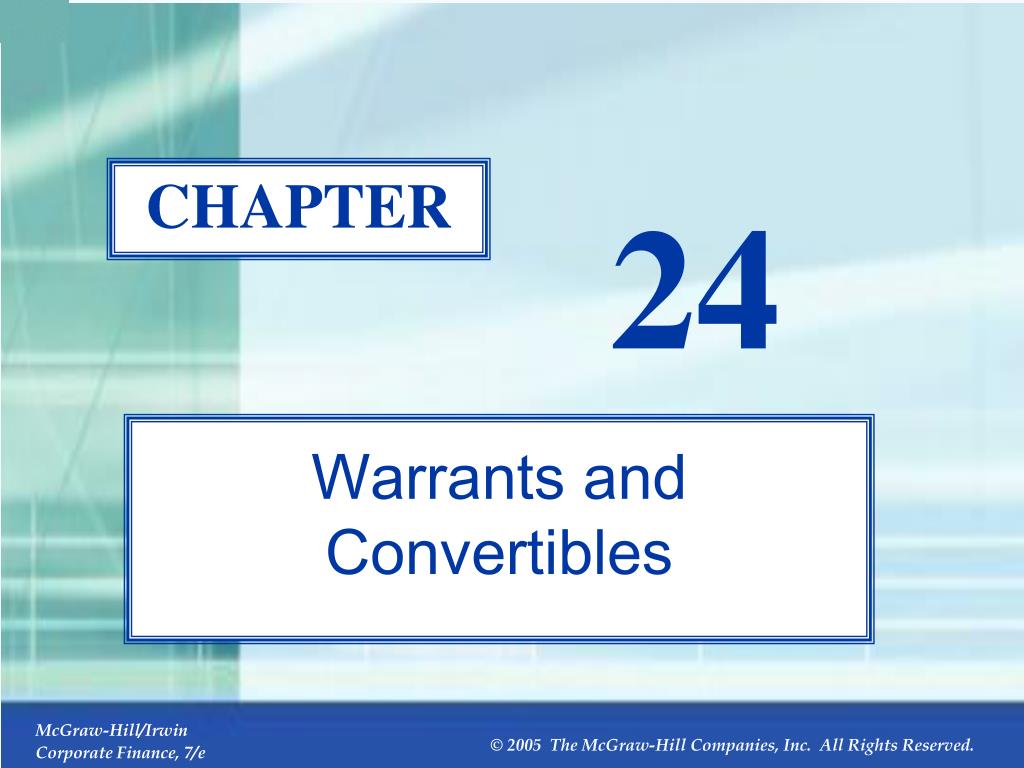 CHAPTER

24

Warrants and Convertibles

McGraw-Hill/Irwin
Corporate Finance, 7/e

© 2005 The McGraw-Hill Companies, Inc. All Rights Reserved.